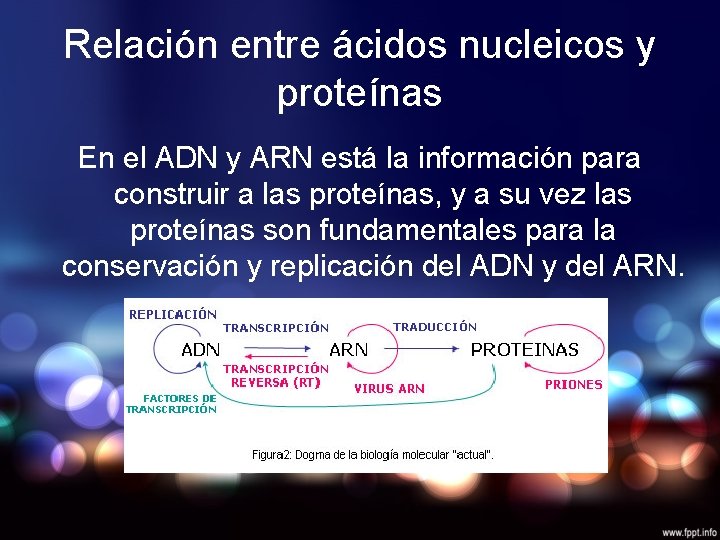 Relación entre ácidos nucleicos y proteínas

En el ADN y ARN está la información para construir a las proteínas, y a su vez las proteínas son fundamentales para la conservación y replicación del ADN y del ARN.

REPLICACIÓN
TRANSCRIPCIÓN
TRADUCCIÓN
ADN
ARN
PROTEINAS
TRANSCRIPCIÓN REVERSA (RT)
VIRUS ARN
PRIONES
FACTORES DE TRANSCRIPCIÓN

Figura2: Dogma de la biología molecular "actual".

www.fppt.info